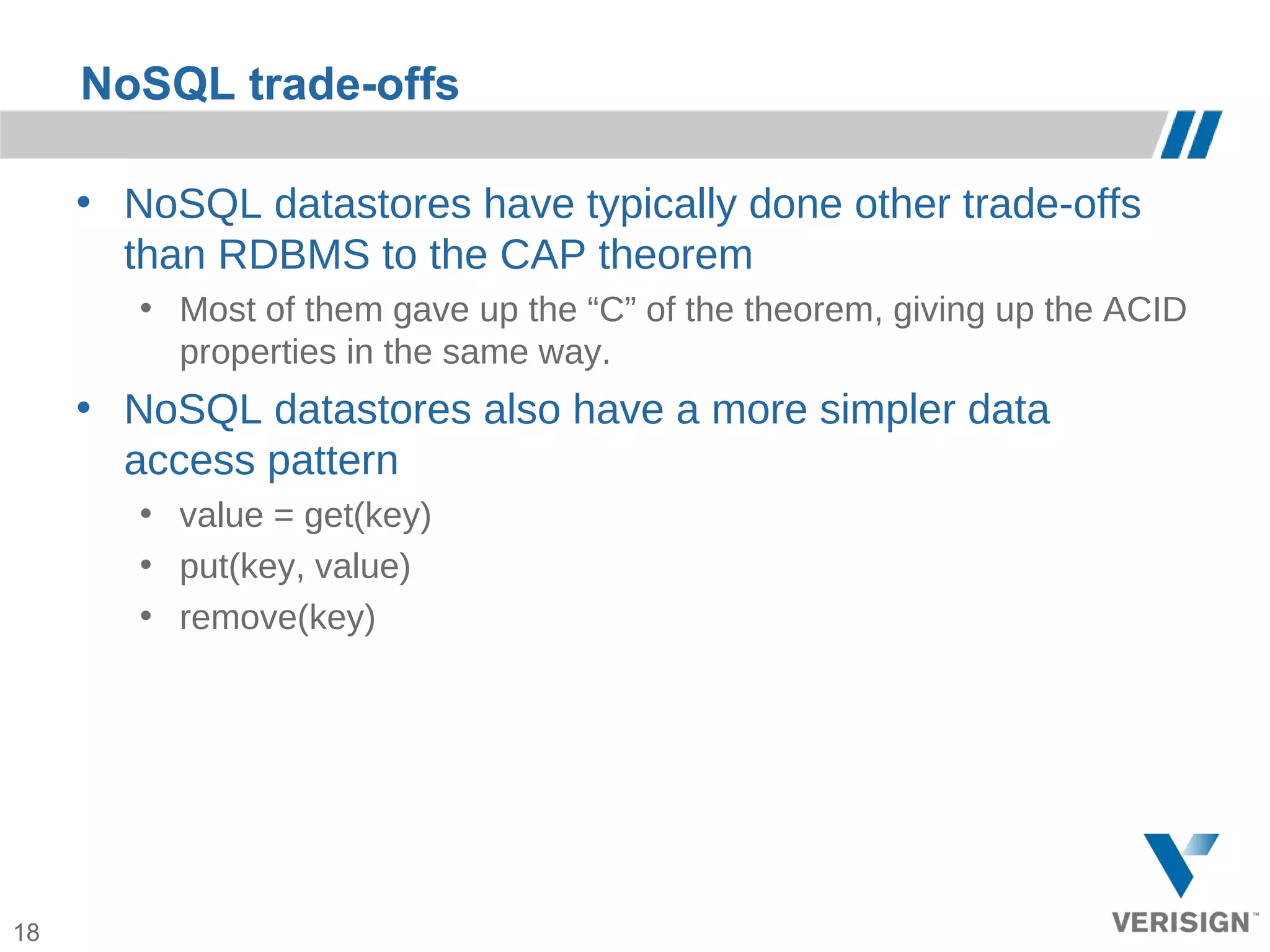 NoSQL trade-offs

• NoSQL datastores have typically done other trade-offs than RDBMS to the CAP theorem
  • Most of them gave up the “C” of the theorem, giving up the ACID properties in the same way.
• NoSQL datastores also have a more simpler data access pattern
  • value = get(key)
  • put(key, value)
  • remove(key)

18

VERISIGN™